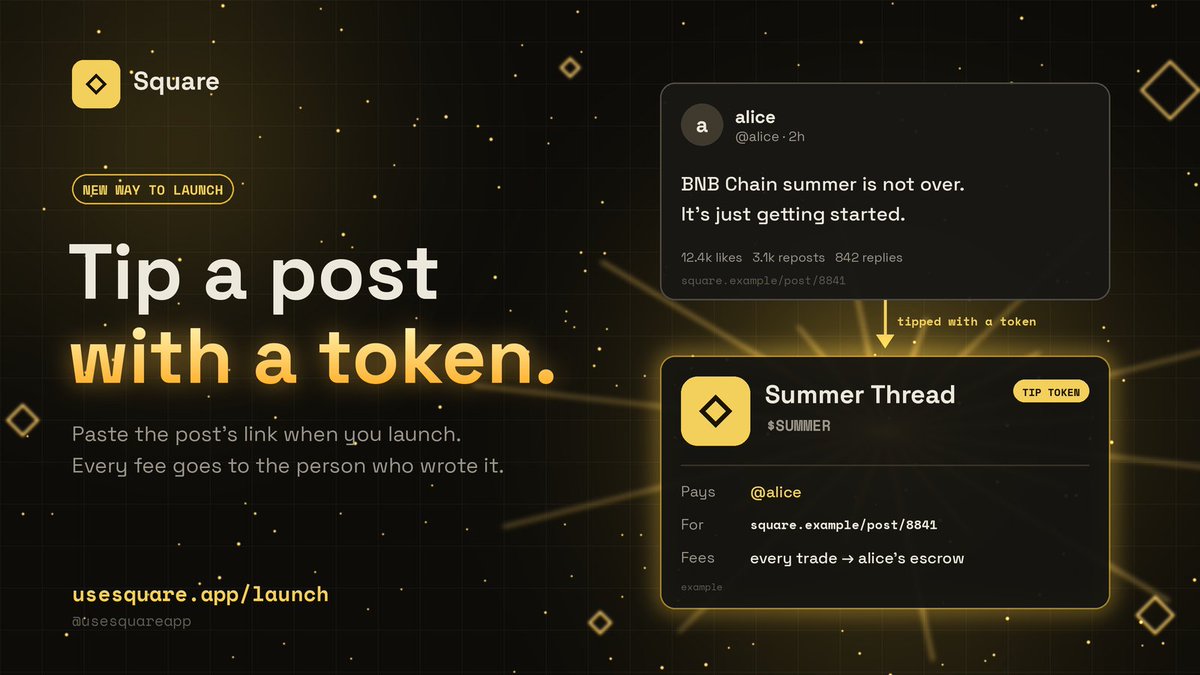 Square

NEW WAY TO LAUNCH

Tip a post with a token.

Paste the post's link when you launch.
Every fee goes to the person who wrote it.

usesquare.app/launch
@usesquareapp

a
alice
@alice · 2h

BNB Chain summer is not over.
It's just getting started.

12.4k likes 3.1k reposts 842 replies
square.example/post/8841

tipped with a token

Summer Thread
$SUMMER
TIP TOKEN

Pays @alice
For square.example/post/8841
Fees every trade → alice's escrow
example